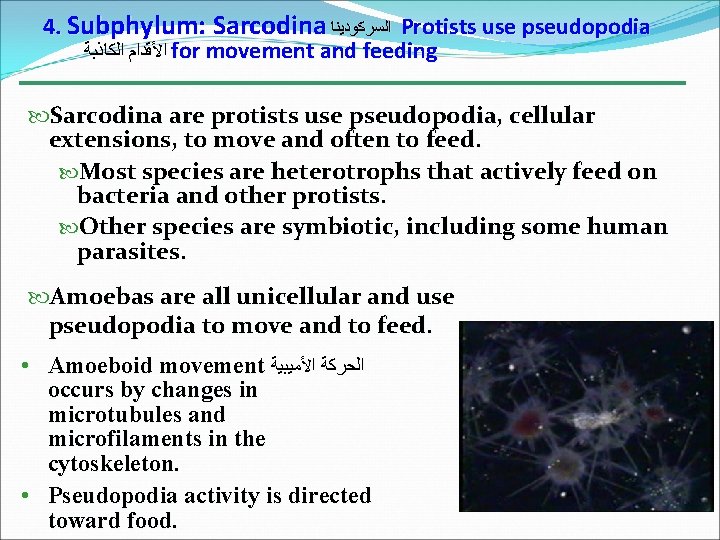 4. Subphylum: Sarcodina السركودينا Protists use pseudopodia الأقدام الكاذبة for movement and feeding

Sarcodina are protists use pseudopodia, cellular extensions, to move and often to feed.

Most species are heterotrophs that actively feed on bacteria and other protists.

Other species are symbiotic, including some human parasites.

Amoebas are all unicellular and use pseudopodia to move and to feed.

• Amoeboid movement الحركة الأميبية occurs by changes in microtubules and microfilaments in the cytoskeleton.

• Pseudopodia activity is directed toward food.